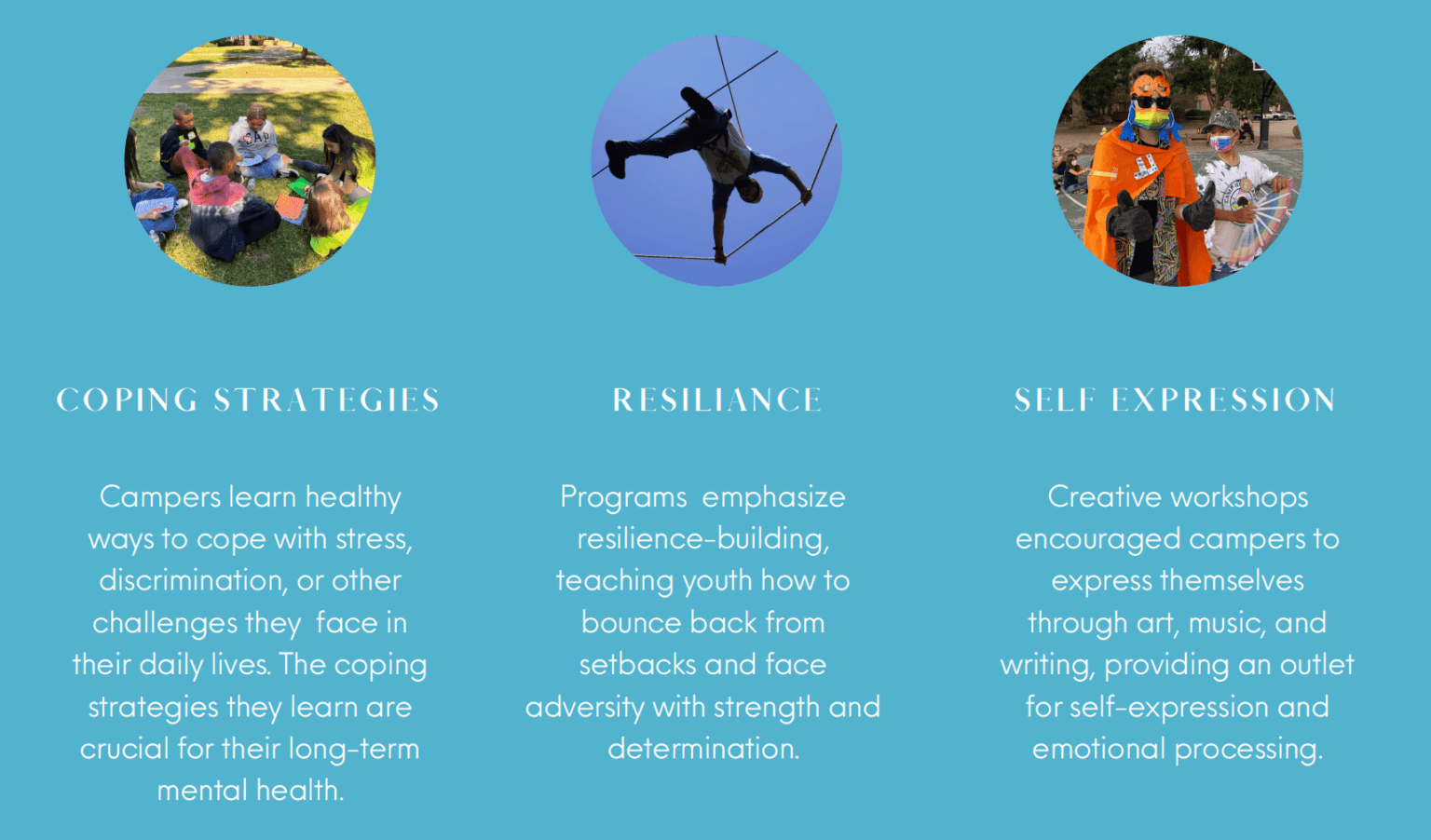 COPING STRATEGIES

Campers learn healthy ways to cope with stress, discrimination, or other challenges they face in their daily lives. The coping strategies they learn are crucial for their long-term mental health.

RESILIANCE

Programs emphasize resilience-building, teaching youth how to bounce back from setbacks and face adversity with strength and determination.

SELF EXPRESSION

Creative workshops encouraged campers to express themselves through art, music, and writing, providing an outlet for self-expression and emotional processing.